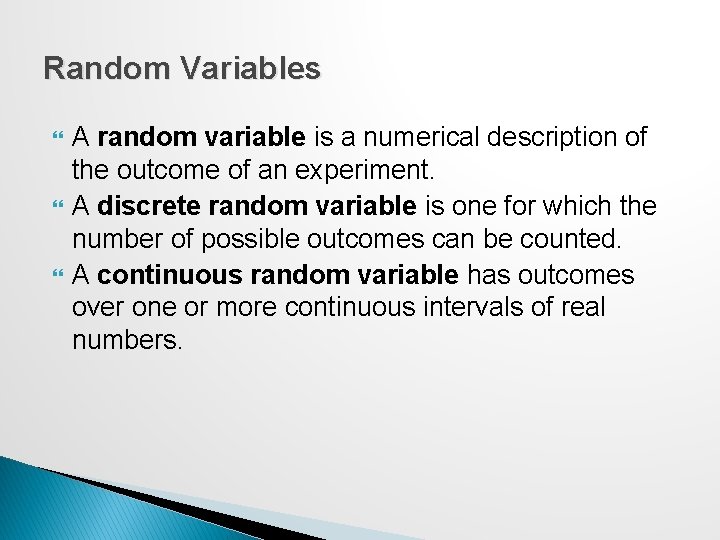 Random Variables

A random variable is a numerical description of the outcome of an experiment.

A discrete random variable is one for which the number of possible outcomes can be counted.

A continuous random variable has outcomes over one or more continuous intervals of real numbers.